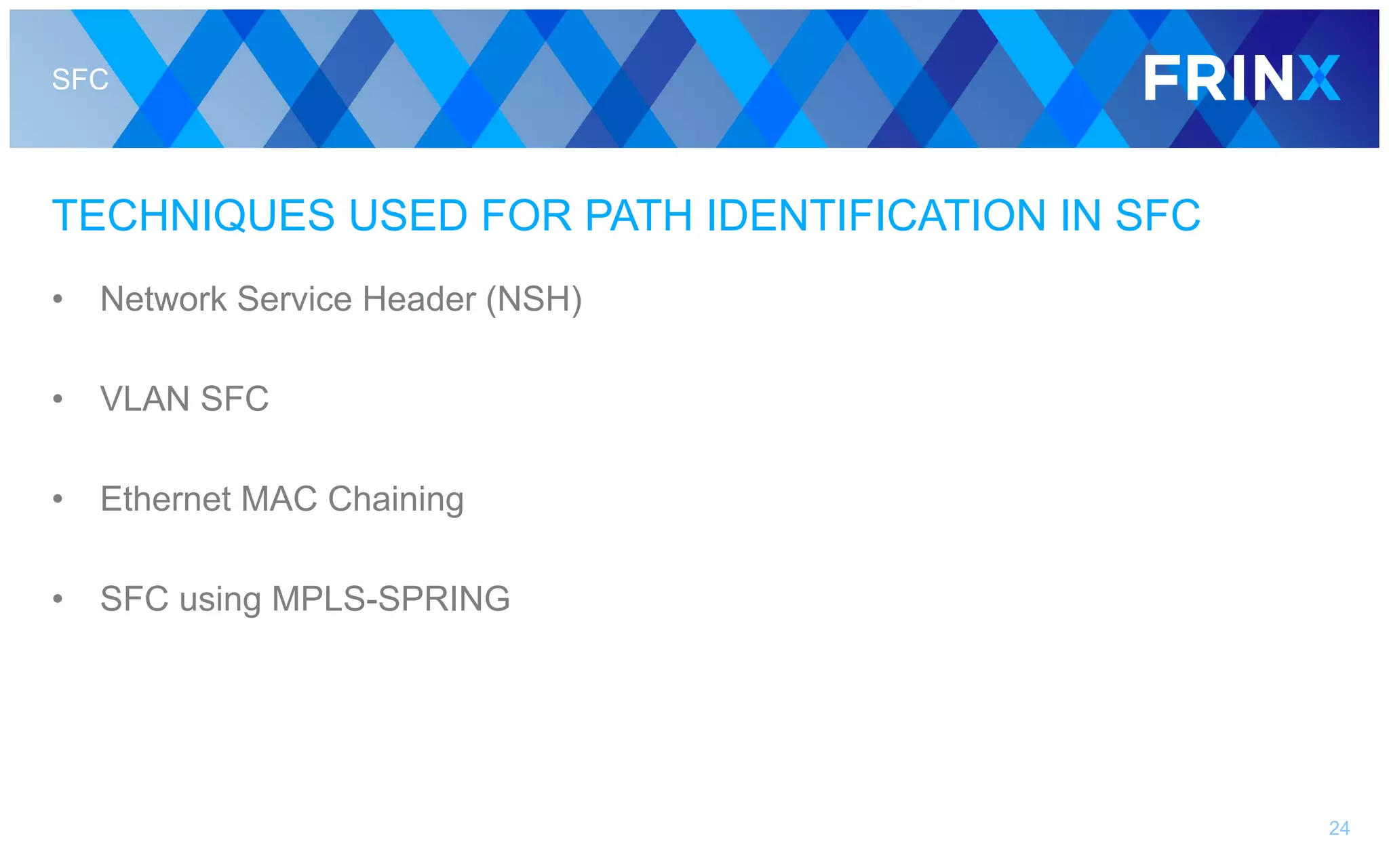 SFC

FRINX

TECHNIQUES USED FOR PATH IDENTIFICATION IN SFC

• Network Service Header (NSH)

• VLAN SFC

• Ethernet MAC Chaining

• SFC using MPLS-SPRING

24